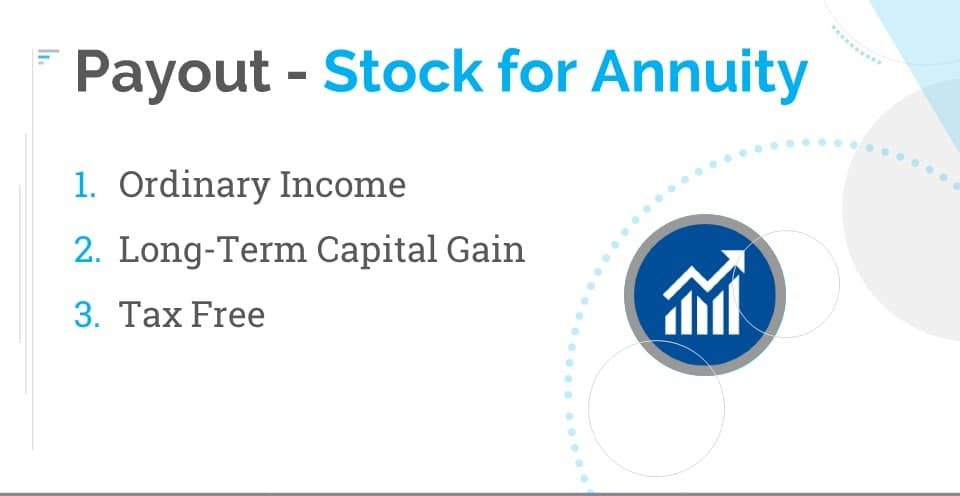 Payout - Stock for Annuity

1. Ordinary Income
2. Long-Term Capital Gain
3. Tax Free